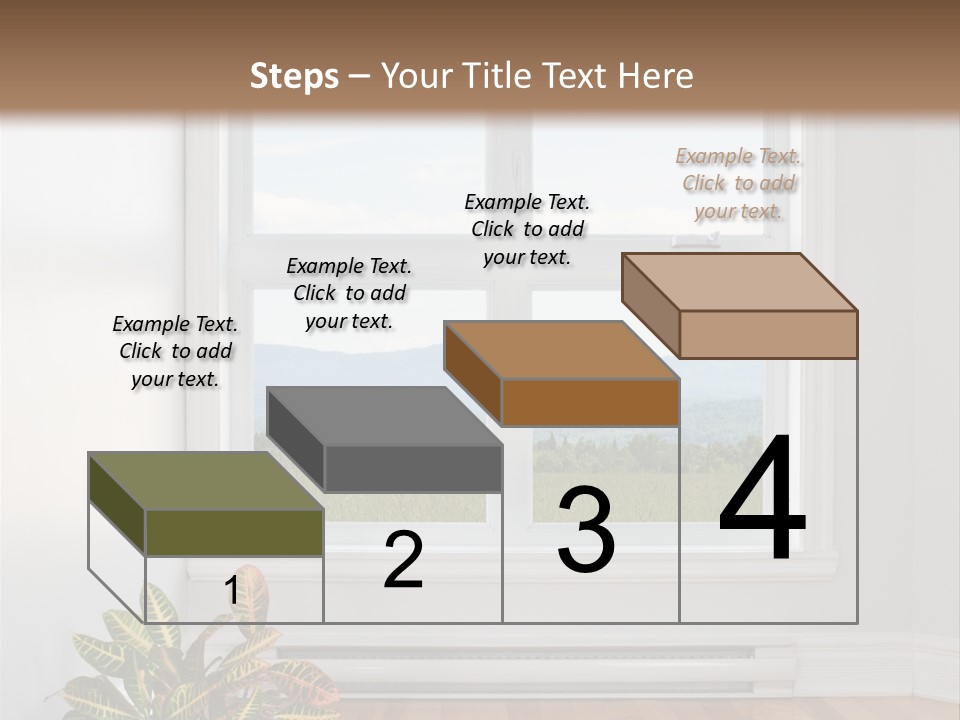 Steps – Your Title Text Here

Example Text. Click to add your text.

Example Text. Click to add your text.

Example Text. Click to add your text.

Example Text. Click to add your text.

1

2

3

4